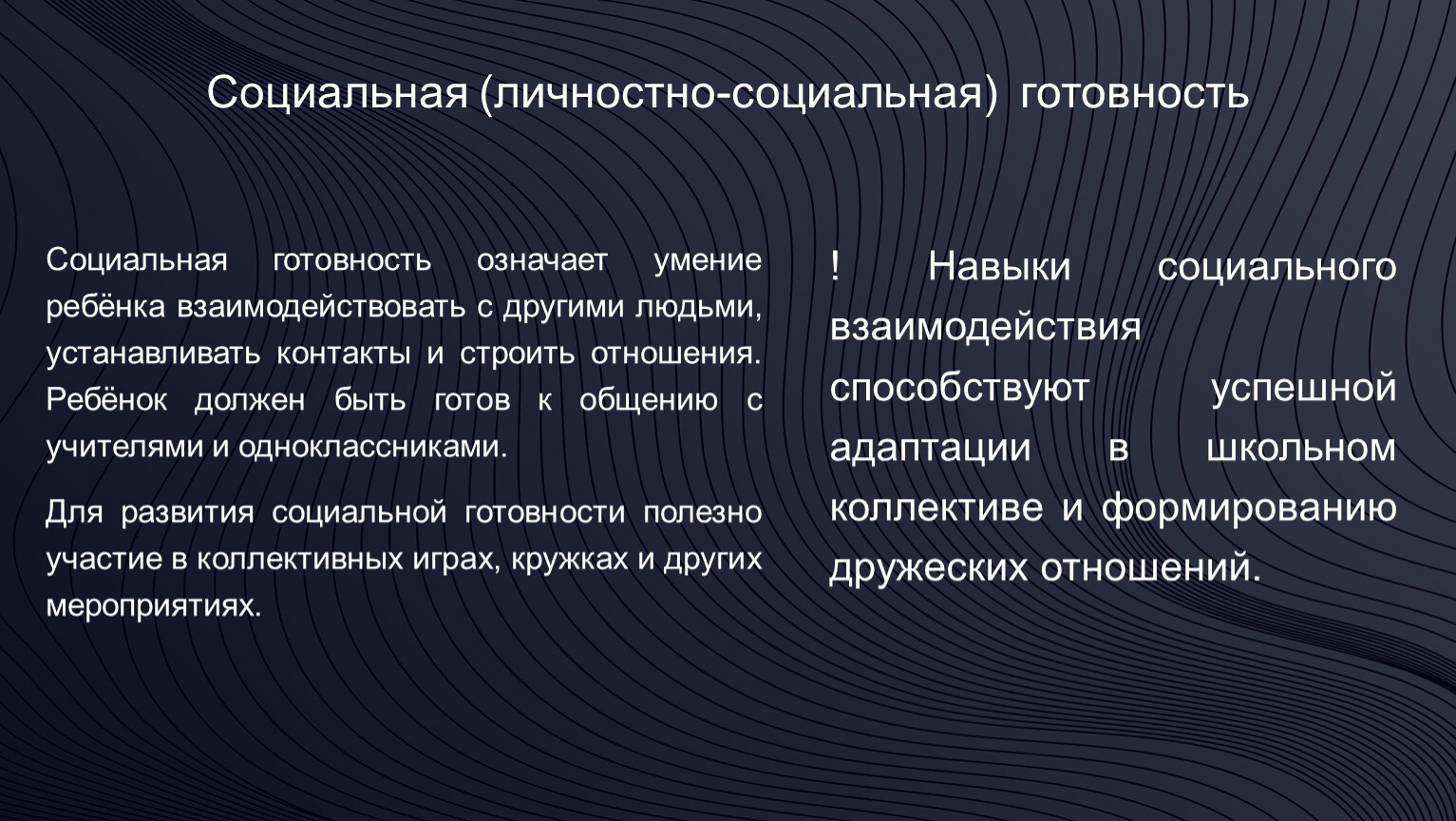 Социальная (личностно-социальная) готовность

Социальная готовность означает умение ребёнка взаимодействовать с другими людьми, устанавливать контакты и строить отношения. Ребёнок должен быть готов к общению с учителями и одноклассниками.

Для развития социальной готовности полезно участие в коллективных играх, кружках и других мероприятиях.

! Навыки социального взаимодействия способствуют успешной адаптации в школьном коллективе и формированию дружеских отношений.